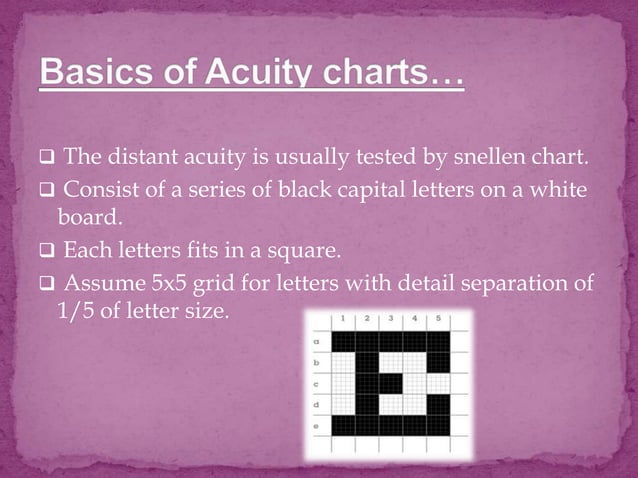 Basics of Acuity charts…

❑ The distant acuity is usually tested by snellen chart.

❑ Consist of a series of black capital letters on a white board.

❑ Each letters fits in a square.

❑ Assume 5x5 grid for letters with detail separation of 1/5 of letter size.

1 2 3 4 5
a
b
c
d
e